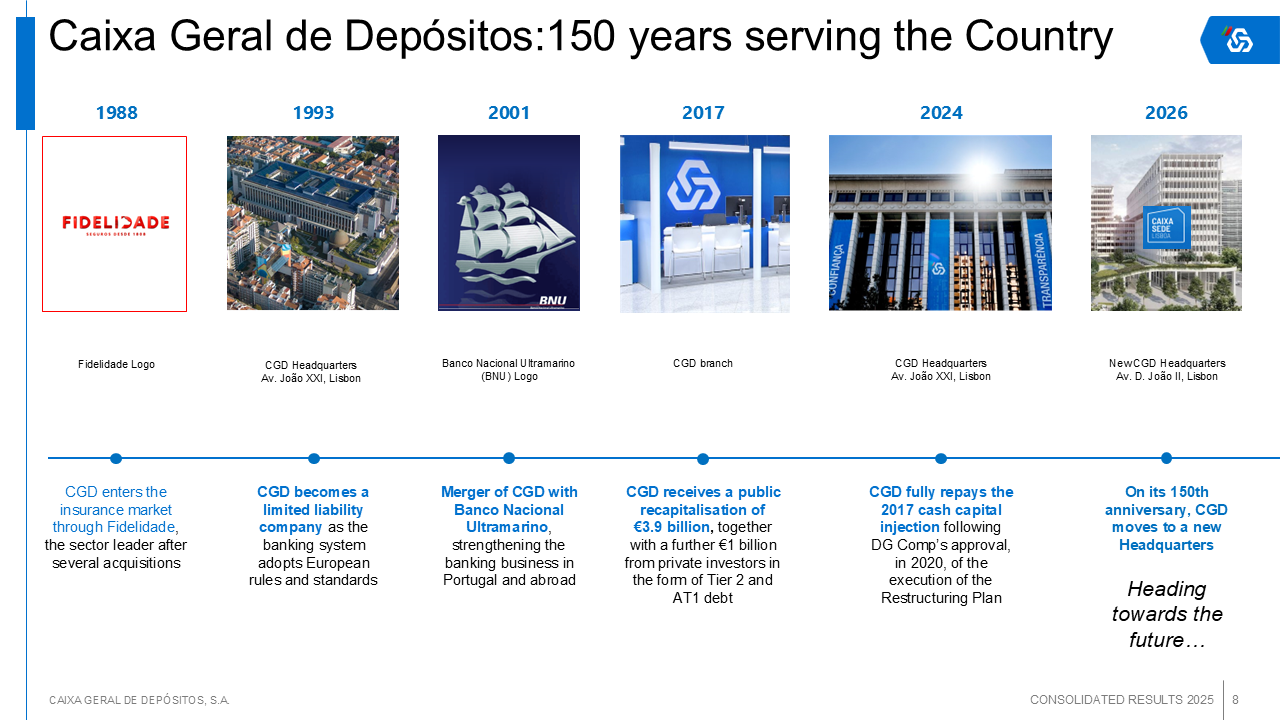 Caixa Geral de Depósitos:150 years serving the Country

1988

FIDELIDADE
SEGUROS DESDE 1808

Fidelidade Logo

CGD enters the insurance market through Fidelidade, the sector leader after several acquisitions

1993

CGD Headquarters
Av. João XXI, Lisbon

CGD becomes a limited liability company as the banking system adopts European rules and standards

2001

BNU

Banco Nacional Ultramarino (BNU) Logo

Merger of CGD with Banco Nacional Ultramarino, strengthening the banking business in Portugal and abroad

2017

CGD branch

CGD receives a public recapitalisation of €3.9 billion, together with a further €1 billion from private investors in the form of Tier 2 and AT1 debt

2024

CONFIANÇA
TRANSPARÊNCIA

CGD Headquarters
Av. João XXI, Lisbon

CGD fully repays the 2017 cash capital injection following DG Comp's approval, in 2020, of the execution of the Restructuring Plan

2026

CAIXA SEDE LISBOA

NewCGD Headquarters
Av. D. João II, Lisbon

On its 150th anniversary, CGD moves to a new Headquarters

Heading towards the future…

CAIXA GERAL DE DEPÓSITOS, S.A.

CONSOLIDATED RESULTS 2025 8